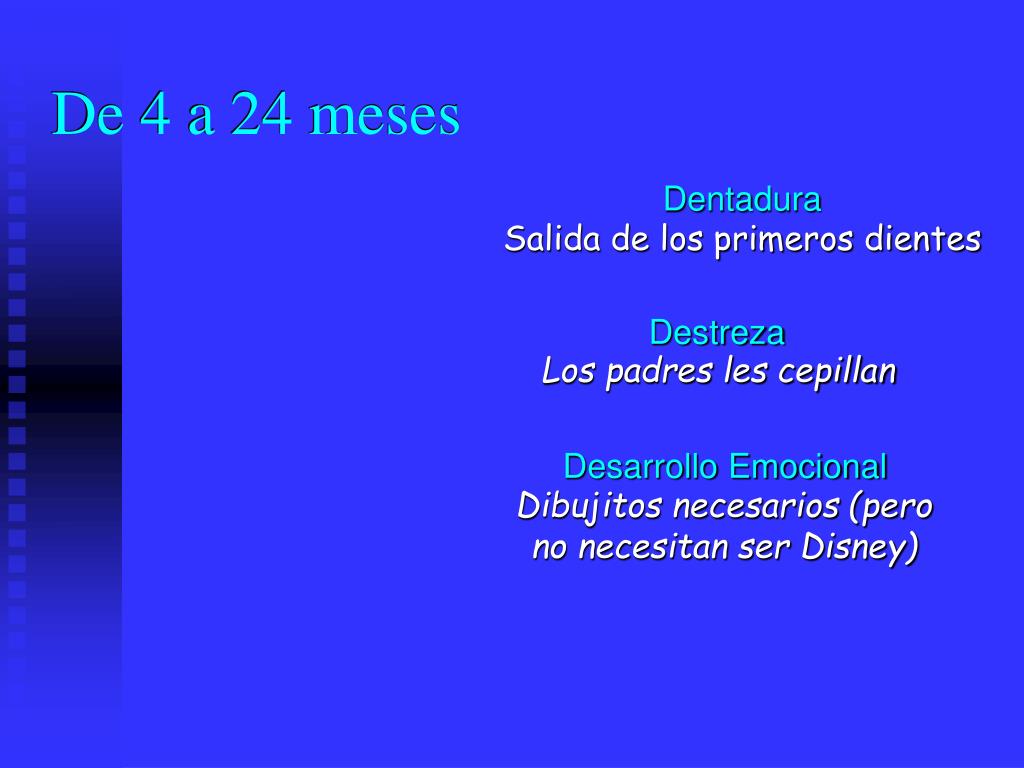 De 4 a 24 meses

Dentadura
Salida de los primeros dientes

Destreza
Los padres les cepillan

Desarrollo Emocional
Dibujitos necesarios (pero no necesitan ser Disney)